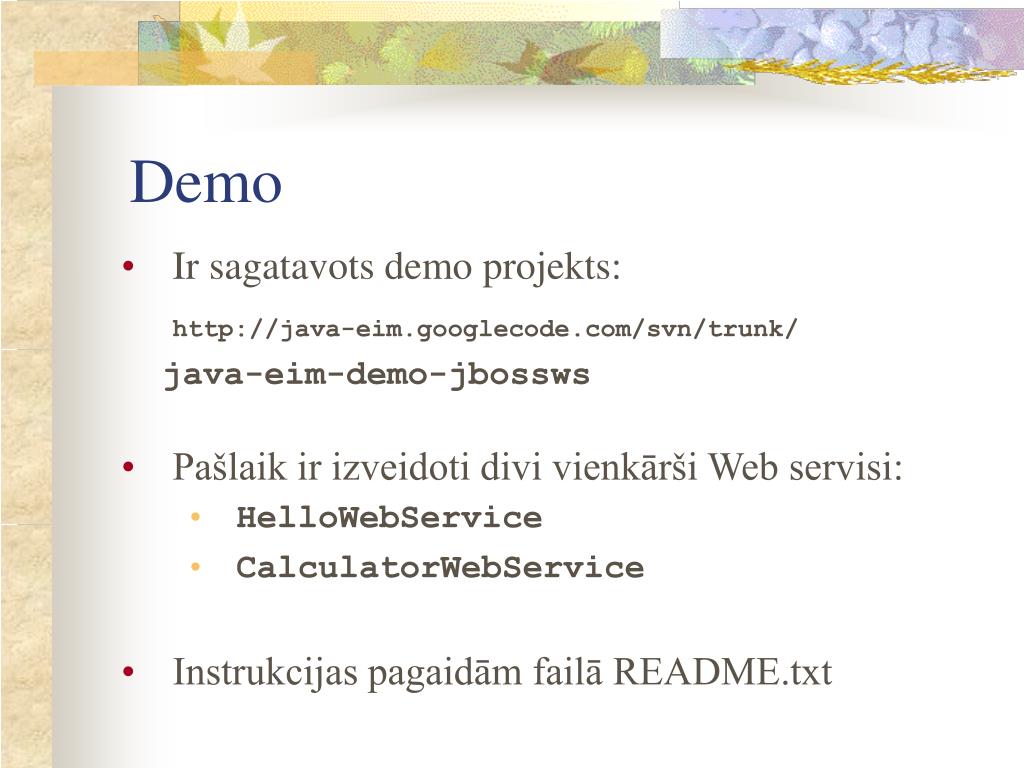 Demo

• Ir sagatavots demo projekts:

http://java-eim.googlecode.com/svn/trunk/ java-eim-demo-jbossws

• Pašlaik ir izveidoti divi vienkārši Web servisi:
  • HelloWebService
  • CalculatorWebService

• Instrukcijas pagaidām failā README.txt